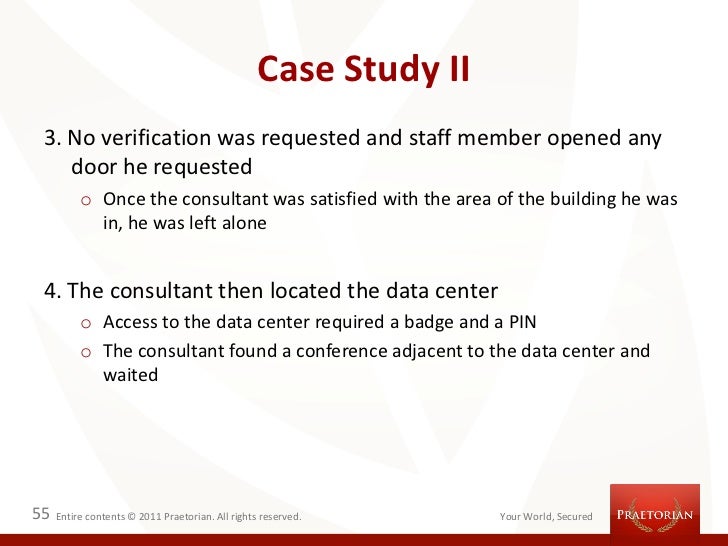 Case Study II

3. No verification was requested and staff member opened any door he requested

o Once the consultant was satisfied with the area of the building he was in, he was left alone

4. The consultant then located the data center

o Access to the data center required a badge and a PIN

o The consultant found a conference adjacent to the data center and waited

55 Entire contents © 2011 Praetorian. All rights reserved.

Your World, Secured

PRAETORIAN